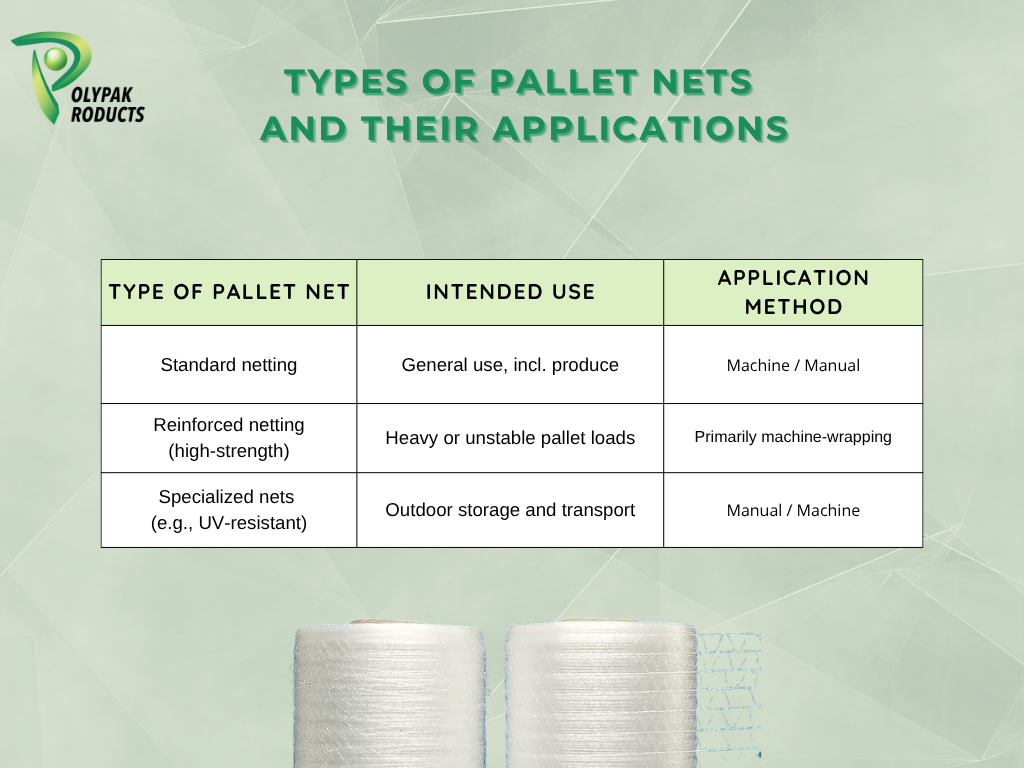 OLYPAK RODUCTS

TYPES OF PALLET NETS AND THEIR APPLICATIONS

| TYPE OF PALLET NET | INTENDED USE | APPLICATION METHOD |
|---|---|---|
| Standard netting | General use, incl. produce | Machine / Manual |
| Reinforced netting (high-strength) | Heavy or unstable pallet loads | Primarily machine-wrapping |
| Specialized nets (e.g., UV-resistant) | Outdoor storage and transport | Manual / Machine |